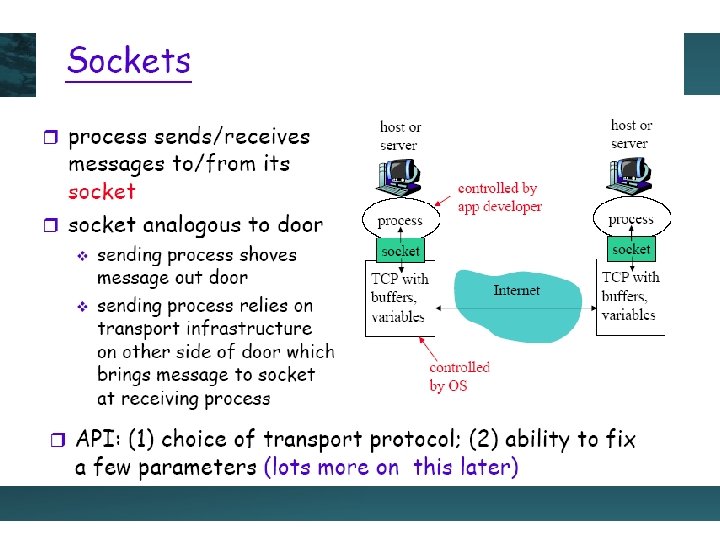 Sockets

❒ process sends/receives messages to/from its socket

❒ socket analogous to door

❖ sending process shoves message out door

❖ sending process relies on transport infrastructure on other side of door which brings message to socket at receiving process

host or server

controlled by app developer

process

socket

TCP with buffers, variables

Internet

controlled by OS

host or server

process

socket

TCP with buffers, variables

❒ API: (1) choice of transport protocol; (2) ability to fix a few parameters (lots more on this later)